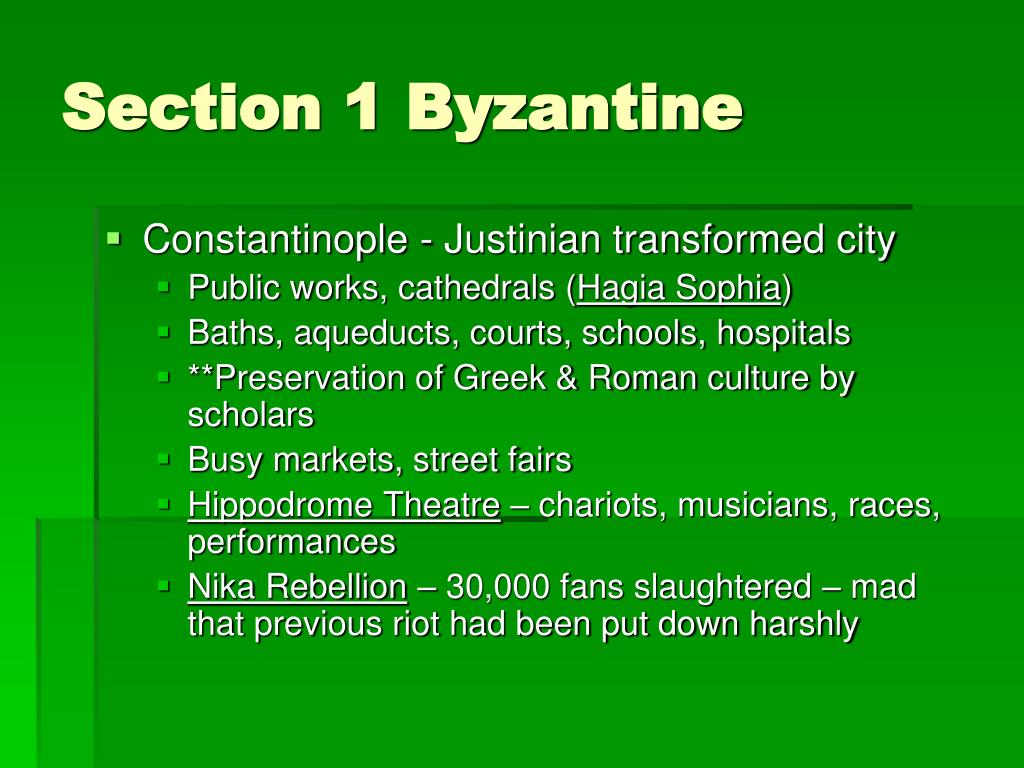 Section 1 Byzantine

- Constantinople - Justinian transformed city
  - Public works, cathedrals (Hagia Sophia)
  - Baths, aqueducts, courts, schools, hospitals
  - **Preservation of Greek & Roman culture by scholars
  - Busy markets, street fairs
  - Hippodrome Theatre – chariots, musicians, races, performances
  - Nika Rebellion – 30,000 fans slaughtered – mad that previous riot had been put down harshly